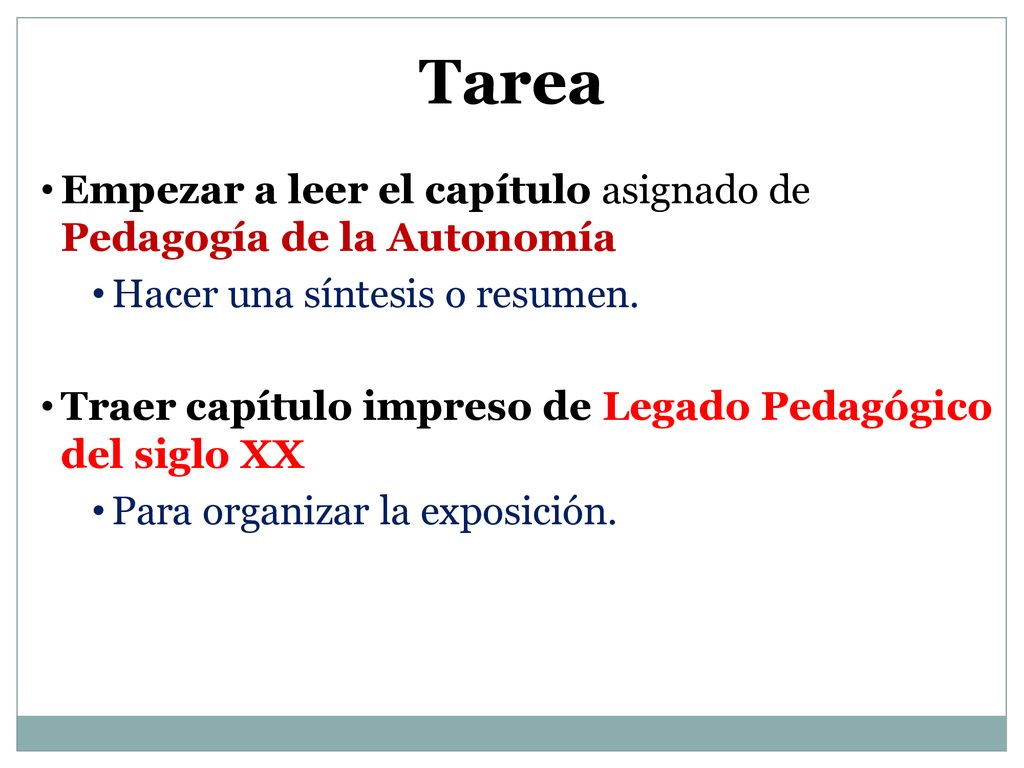 Tarea

• Empezar a leer el capítulo asignado de Pedagogía de la Autonomía
  • Hacer una síntesis o resumen.

• Traer capítulo impreso de Legado Pedagógico del siglo XX
  • Para organizar la exposición.